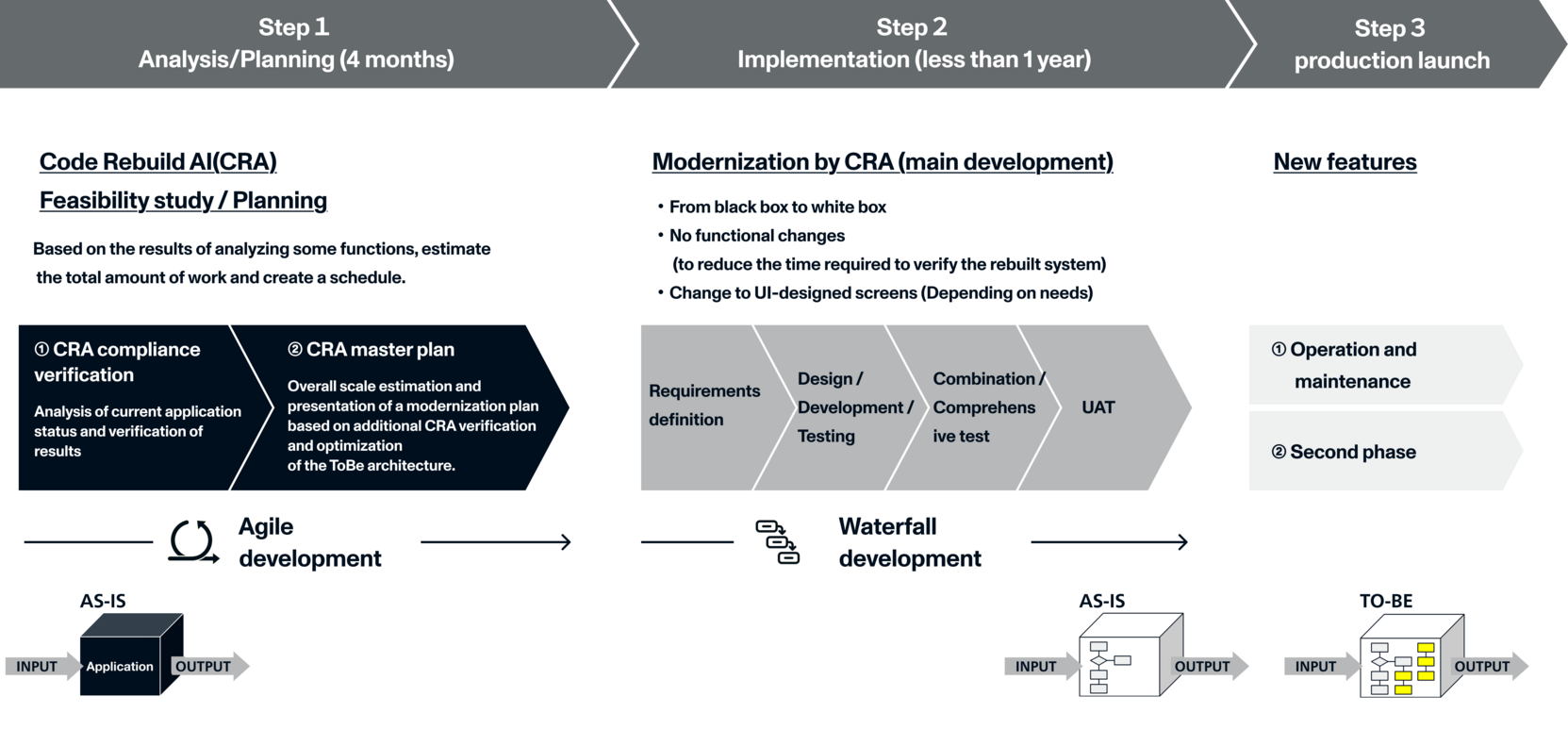 Step 1
Analysis/Planning (4 months)

Step 2
Implementation (less than 1 year)

Step 3
production launch

Code Rebuild AI(CRA)
Feasibility study / Planning

Based on the results of analyzing some functions, estimate the total amount of work and create a schedule.

① CRA compliance verification
Analysis of current application status and verification of results

② CRA master plan
Overall scale estimation and presentation of a modernization plan based on additional CRA verification and optimization of the ToBe architecture.

Agile development

AS-IS
INPUT Application OUTPUT

Modernization by CRA (main development)

• From black box to white box
• No functional changes
(to reduce the time required to verify the rebuilt system)
• Change to UI-designed screens (Depending on needs)

Requirements definition

Design / Development / Testing

Combination / Comprehensive test

UAT

Waterfall development

AS-IS
INPUT OUTPUT

New features

① Operation and maintenance

② Second phase

TO-BE
INPUT OUTPUT